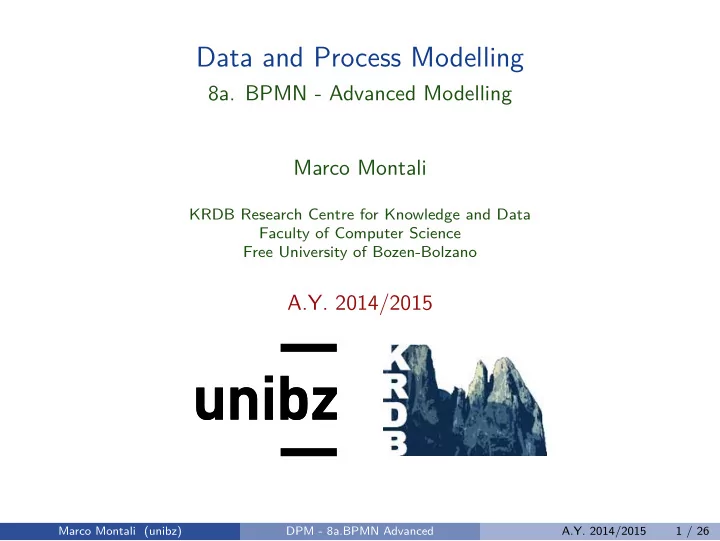 Data and Process Modelling
8a. BPMN - Advanced Modelling

Marco Montali

KRDB Research Centre for Knowledge and Data
Faculty of Computer Science
Free University of Bozen-Bolzano

A.Y. 2014/2015

unibz

KRDB

Marco Montali (unibz) DPM - 8a.BPMN Advanced A.Y. 2014/2015 1 / 26